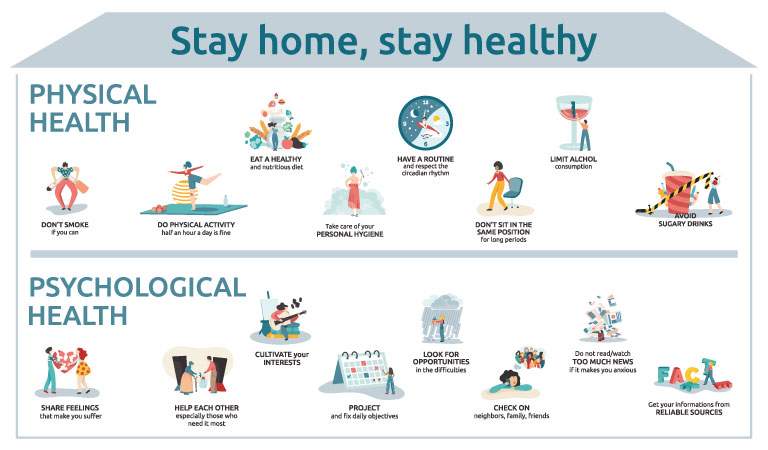 Stay home, stay healthy

PHYSICAL HEALTH

DON'T SMOKE if you can

DO PHYSICAL ACTIVITY half an hour a day is fine

EAT A HEALTHY and nutritious diet

Take care of your PERSONAL HYGIENE

HAVE A ROUTINE and respect the circadian rhythm

DON'T SIT IN THE SAME POSITION for long periods

LIMIT ALCHOL consumption

AVOID SUGARY DRINKS

PSYCHOLOGICAL HEALTH

SHARE FEELINGS that make you suffer

HELP EACH OTHER especially those who need it most

CULTIVATE your INTERESTS

PROJECT and fix daily objectives

LOOK FOR OPPORTUNITIES in the difficulties

CHECK ON neighbors, family, friends

Do not read/watch TOO MUCH NEWS if it makes you anxious

FACT

Get your informations from RELIABLE SOURCES